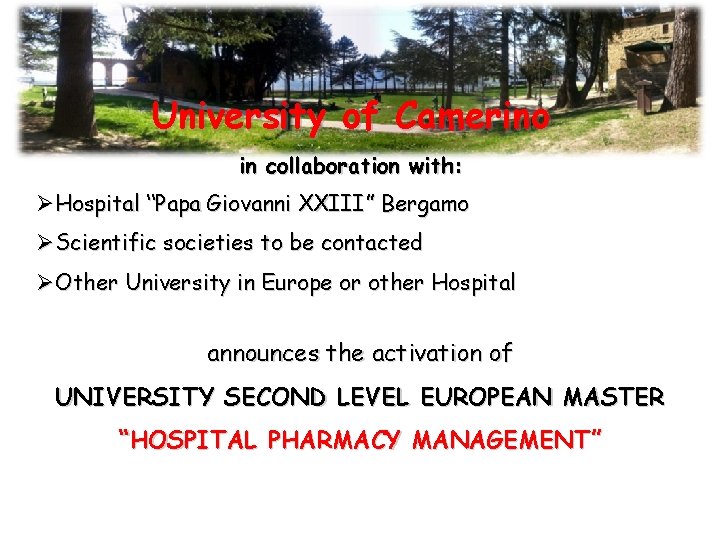 University of Camerino

in collaboration with:

➢Hospital “Papa Giovanni XXIII” Bergamo

➢Scientific societies to be contacted

➢Other University in Europe or other Hospital

announces the activation of

UNIVERSITY SECOND LEVEL EUROPEAN MASTER

“HOSPITAL PHARMACY MANAGEMENT”